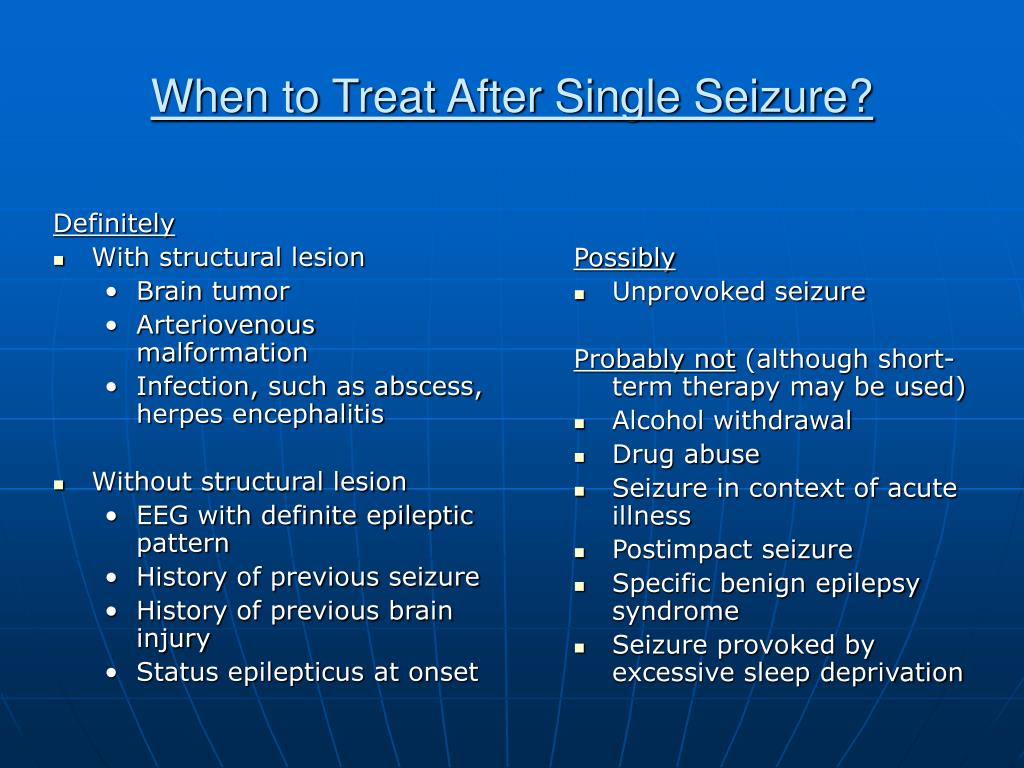 When to Treat After Single Seizure?

Definitely
- With structural lesion
  - Brain tumor
  - Arteriovenous malformation
  - Infection, such as abscess, herpes encephalitis

- Without structural lesion
  - EEG with definite epileptic pattern
  - History of previous seizure
  - History of previous brain injury
  - Status epilepticus at onset

Possibly
- Unprovoked seizure

Probably not (although short-term therapy may be used)
- Alcohol withdrawal
- Drug abuse
- Seizure in context of acute illness
- Postimpact seizure
- Specific benign epilepsy syndrome
- Seizure provoked by excessive sleep deprivation